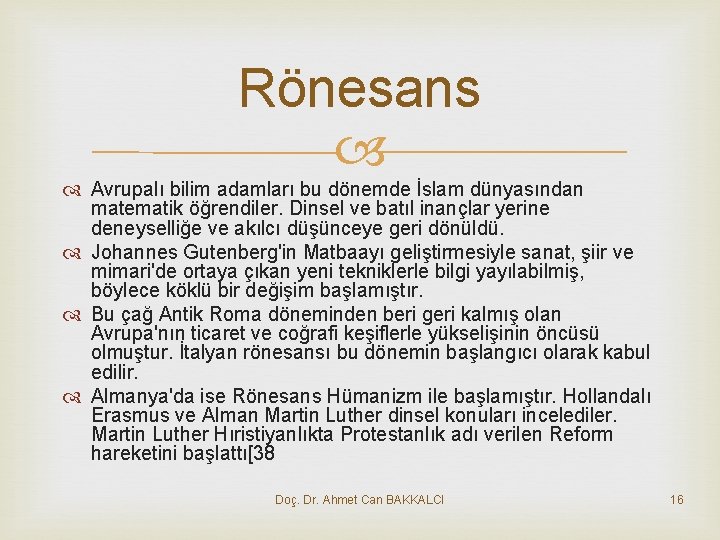 Rönesans

Avrupalı bilim adamları bu dönemde İslam dünyasından matematik öğrendiler. Dinsel ve batıl inançlar yerine deneyselliğe ve akılcı düşünceye geri dönüldü.

Johannes Gutenberg'in Matbaayı geliştirmesiyle sanat, şiir ve mimari'de ortaya çıkan yeni tekniklerle bilgi yayılabilmiş, böylece köklü bir değişim başlamıştır.

Bu çağ Antik Roma döneminden beri geri kalmış olan Avrupa'nın ticaret ve coğrafi keşiflerle yükselişinin öncüsü olmuştur. İtalyan rönesansı bu dönemin başlangıcı olarak kabul edilir.

Almanya'da ise Rönesans Hümanizm ile başlamıştır. Hollandalı Erasmus ve Alman Martin Luther dinsel konuları incelediler. Martin Luther Hıristiyanlıkta Protestanlık adı verilen Reform hareketini başlattı[38

Doç. Dr. Ahmet Can BAKKALCI

16